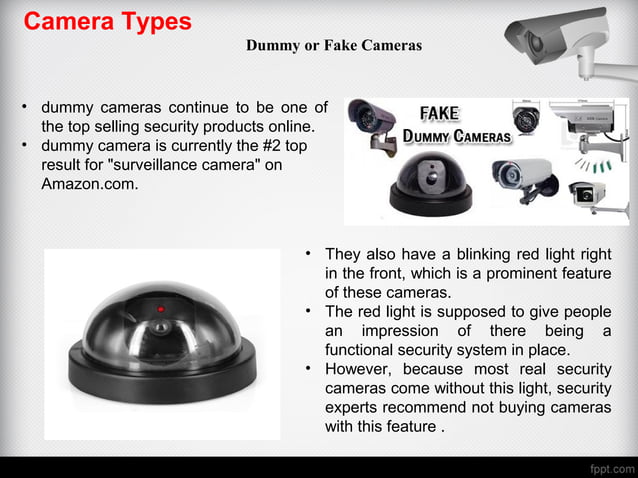 Camera Types

Dummy or Fake Cameras

• dummy cameras continue to be one of the top selling security products online.
• dummy camera is currently the #2 top result for "surveillance camera" on Amazon.com.

FAKE
DUMMY CAMERAS

• They also have a blinking red light right in the front, which is a prominent feature of these cameras.
• The red light is supposed to give people an impression of there being a functional security system in place.
• However, because most real security cameras come without this light, security experts recommend not buying cameras with this feature .

fppt.com